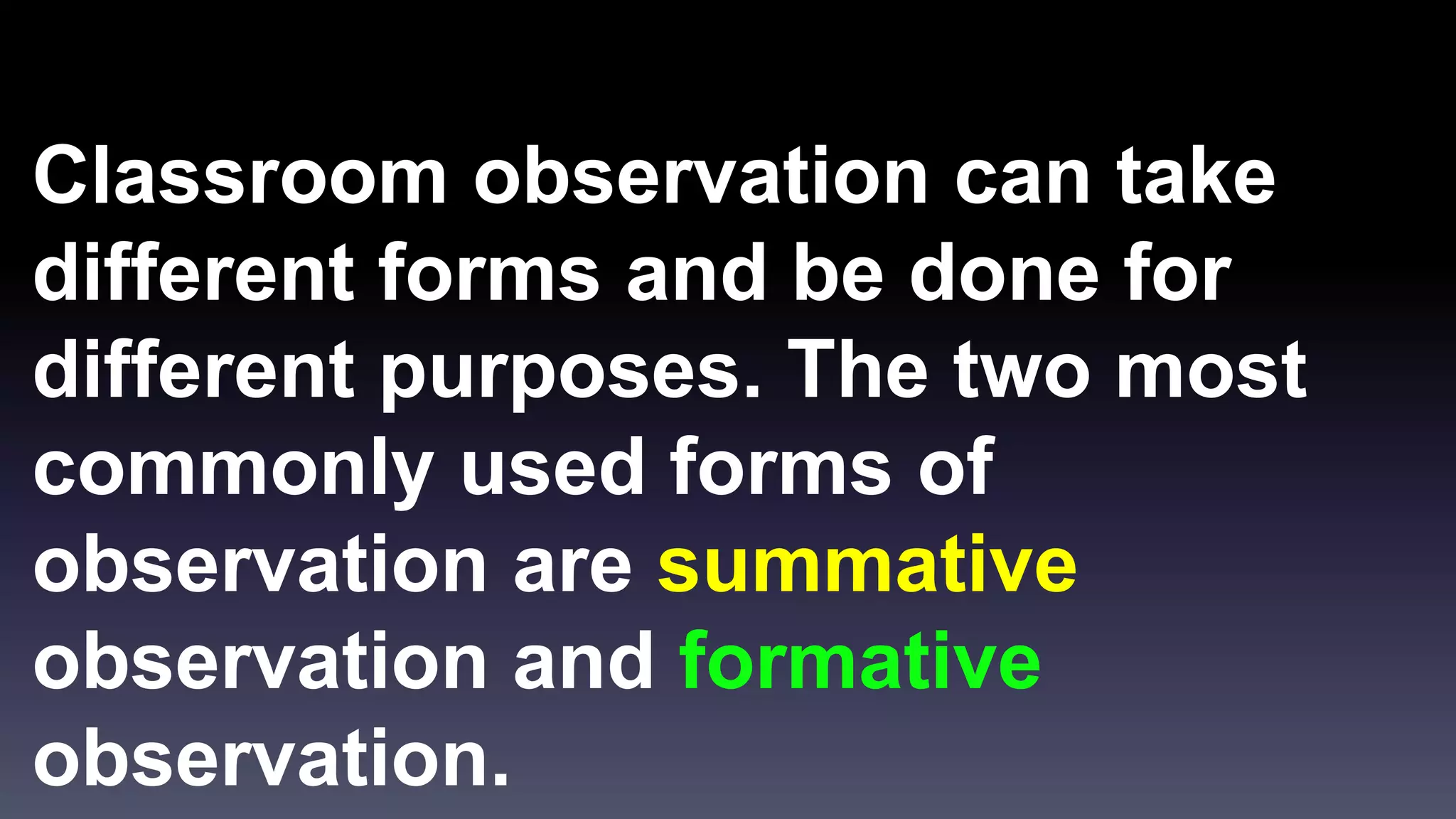 Classroom observation can take different forms and be done for different purposes. The two most commonly used forms of observation are summative observation and formative observation.